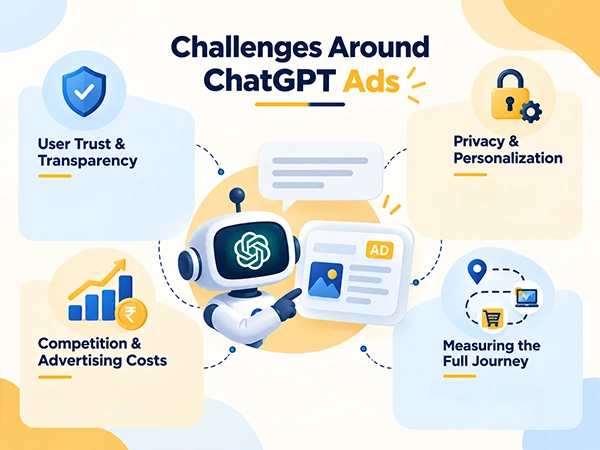 Challenges Around ChatGPT Ads

User Trust & Transparency

Privacy & Personalization

AD

₹

Competition & Advertising Costs

Measuring the Full Journey